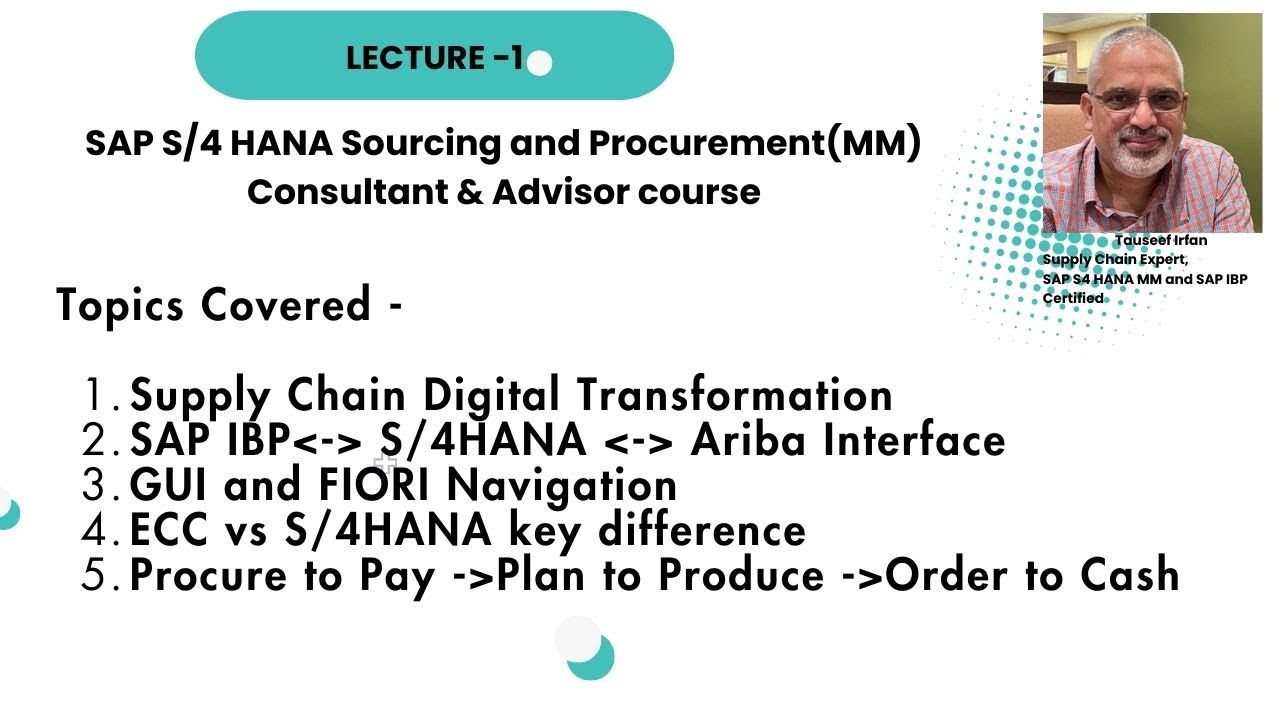 LECTURE -1

SAP S/4 HANA Sourcing and Procurement(MM) Consultant & Advisor course

Tauseef Irfan
Supply Chain Expert,
SAP S4 HANA MM and SAP IBP Certified

Topics Covered -

1. Supply Chain Digital Transformation
2. SAP IBP<-> S/4HANA <-> Ariba Interface
3. GUI and FIORI Navigation
4. ECC vs S/4HANA key difference
5. Procure to Pay ->Plan to Produce ->Order to Cash